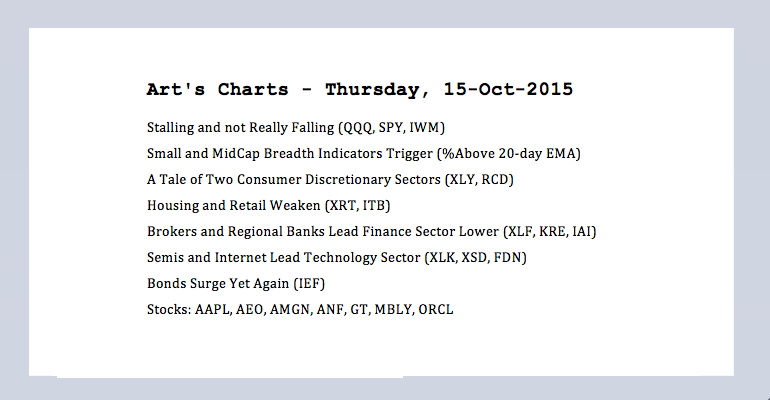 Art's Charts - Thursday, 15-Oct-2015

Stalling and not Really Falling (QQQ, SPY, IWM)

Small and MidCap Breadth Indicators Trigger (%Above 20-day EMA)

A Tale of Two Consumer Discretionary Sectors (XLY, RCD)

Housing and Retail Weaken (XRT, ITB)

Brokers and Regional Banks Lead Finance Sector Lower (XLF, KRE, IAI)

Semis and Internet Lead Technology Sector (XLK, XSD, FDN)

Bonds Surge Yet Again (IEF)

Stocks: AAPL, AEO, AMGN, ANF, GT, MBLY, ORCL